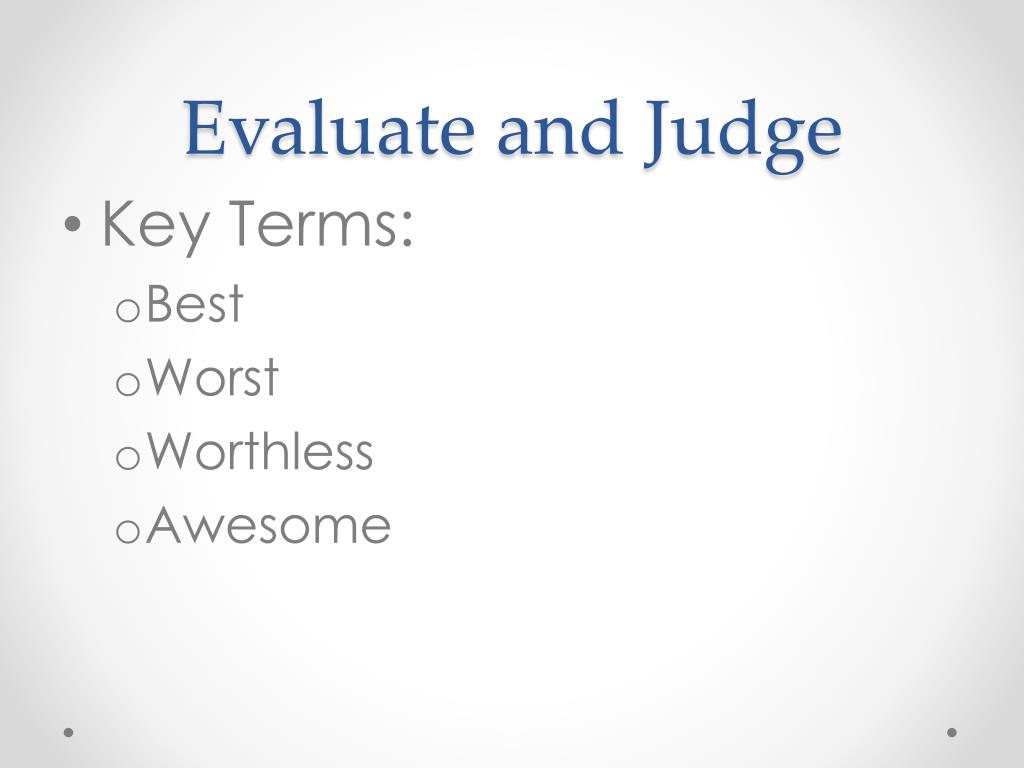 Evaluate and Judge

• Key Terms:
  o Best
  o Worst
  o Worthless
  o Awesome